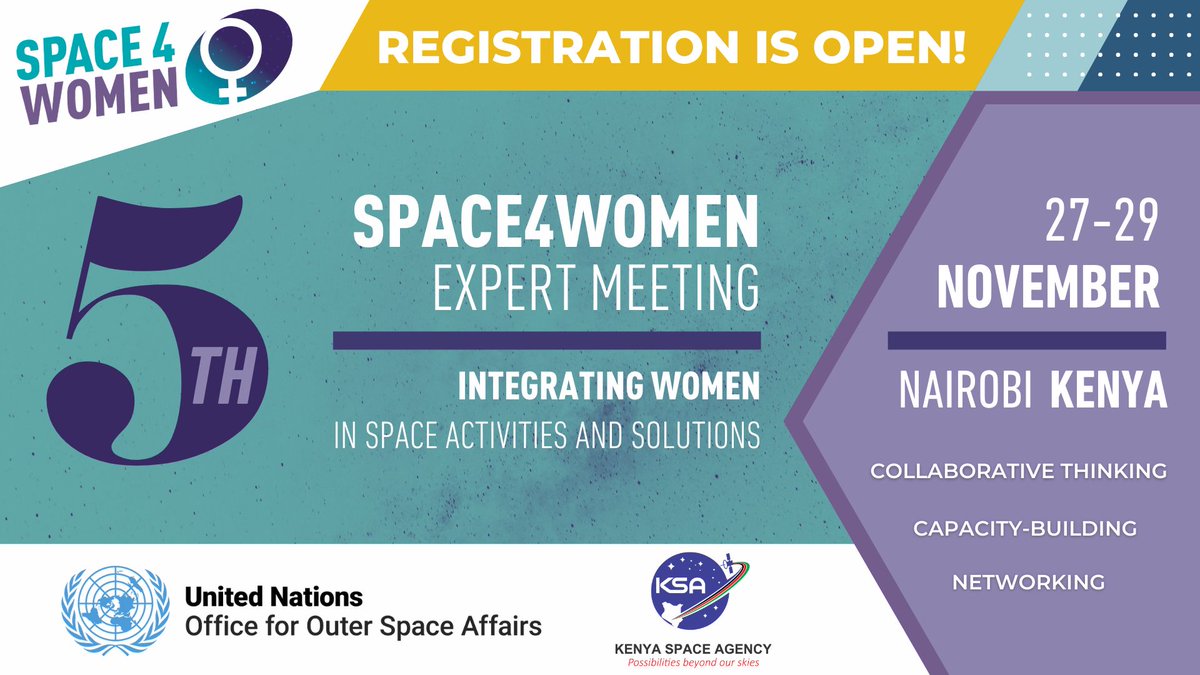 SPACE 4 WOMEN

REGISTRATION IS OPEN!

5TH

SPACE4WOMEN
EXPERT MEETING

INTEGRATING WOMEN
IN SPACE ACTIVITIES AND SOLUTIONS

27-29
NOVEMBER

NAIROBI KENYA

COLLABORATIVE THINKING

CAPACITY-BUILDING

NETWORKING

United Nations
Office for Outer Space Affairs

KSA
KENYA SPACE AGENCY
Possibilities beyond our skies